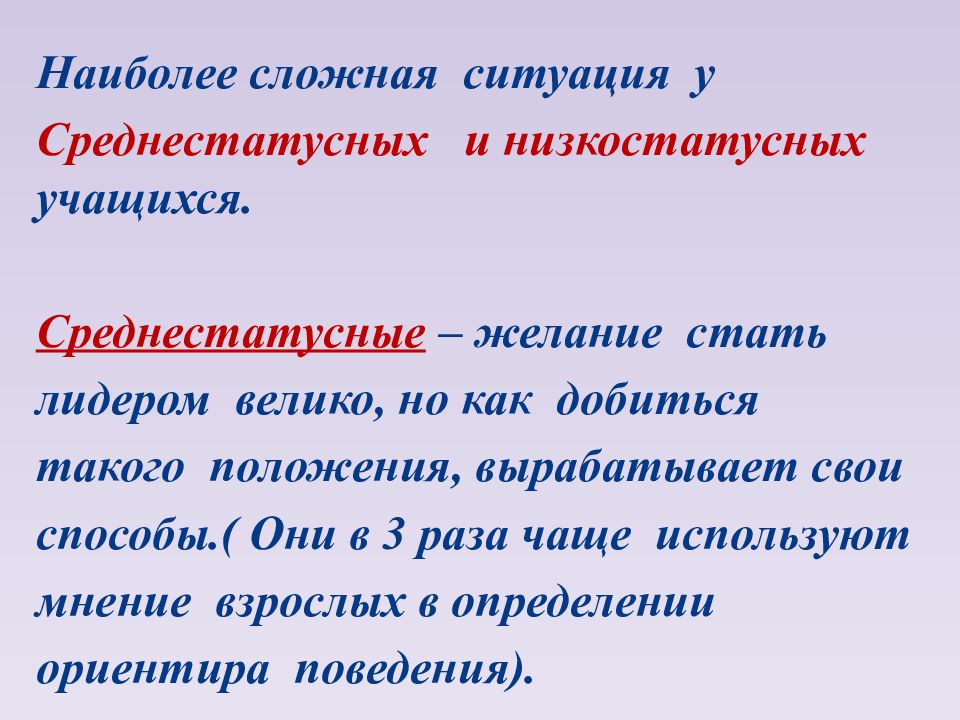 Наиболее сложная ситуация у Среднестатусных и низкостатусных учащихся.

Среднестатусные – желание стать лидером велико, но как добиться такого положения, вырабатывает свои способы.( Они в 3 раза чаще используют мнение взрослых в определении ориентира поведения).